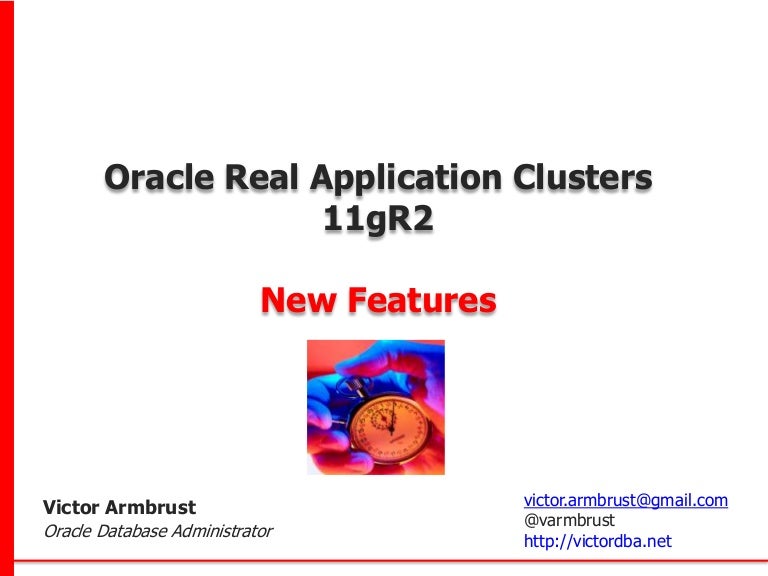 Oracle Real Application Clusters 11gR2

New Features

Victor Armbrust
Oracle Database Administrator

victor.armbrust@gmail.com
@varmbrust
http://victordba.net